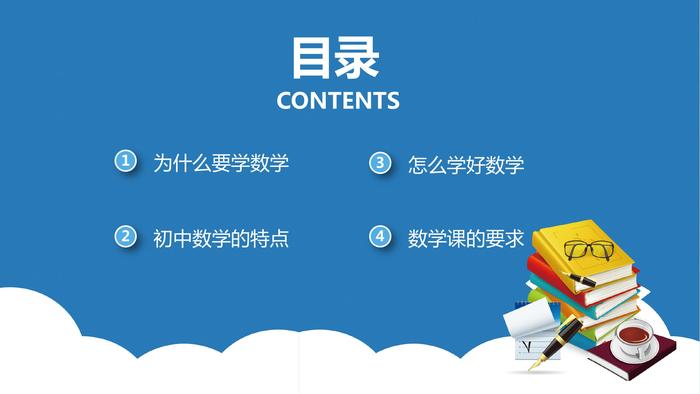 目录
CONTENTS

1 为什么要学数学

2 初中数学的特点

3 怎么学好数学

4 数学课的要求